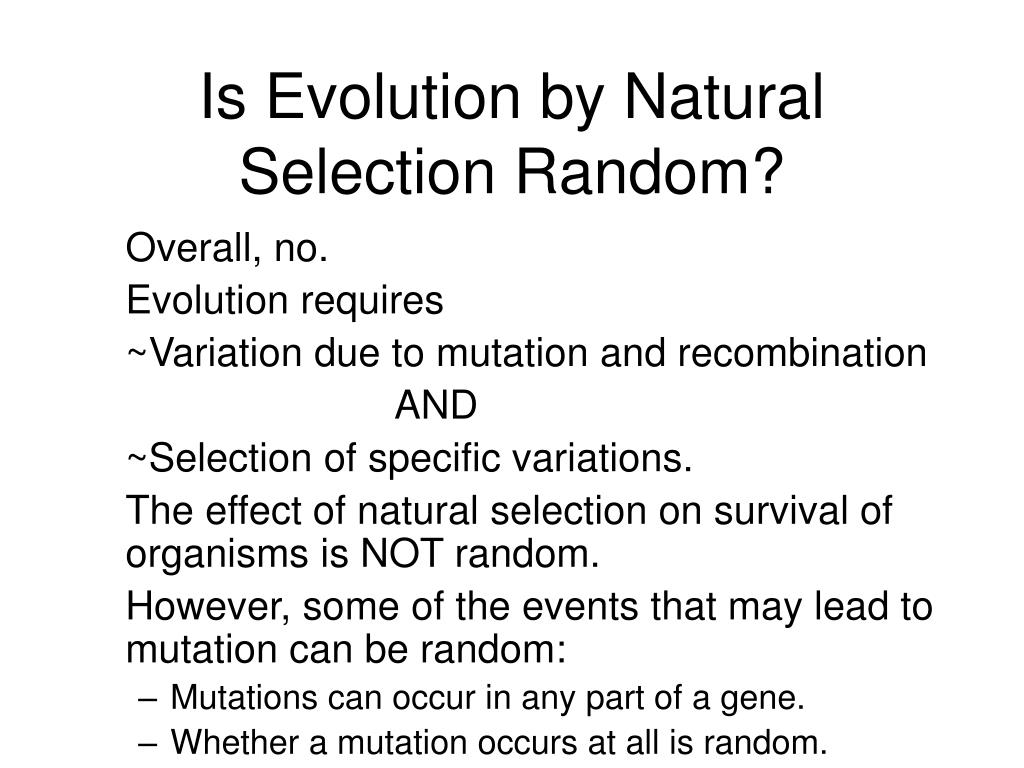 Is Evolution by Natural Selection Random?

Overall, no.

Evolution requires

~Variation due to mutation and recombination

AND

~Selection of specific variations.

The effect of natural selection on survival of organisms is NOT random.

However, some of the events that may lead to mutation can be random:

– Mutations can occur in any part of a gene.

– Whether a mutation occurs at all is random.